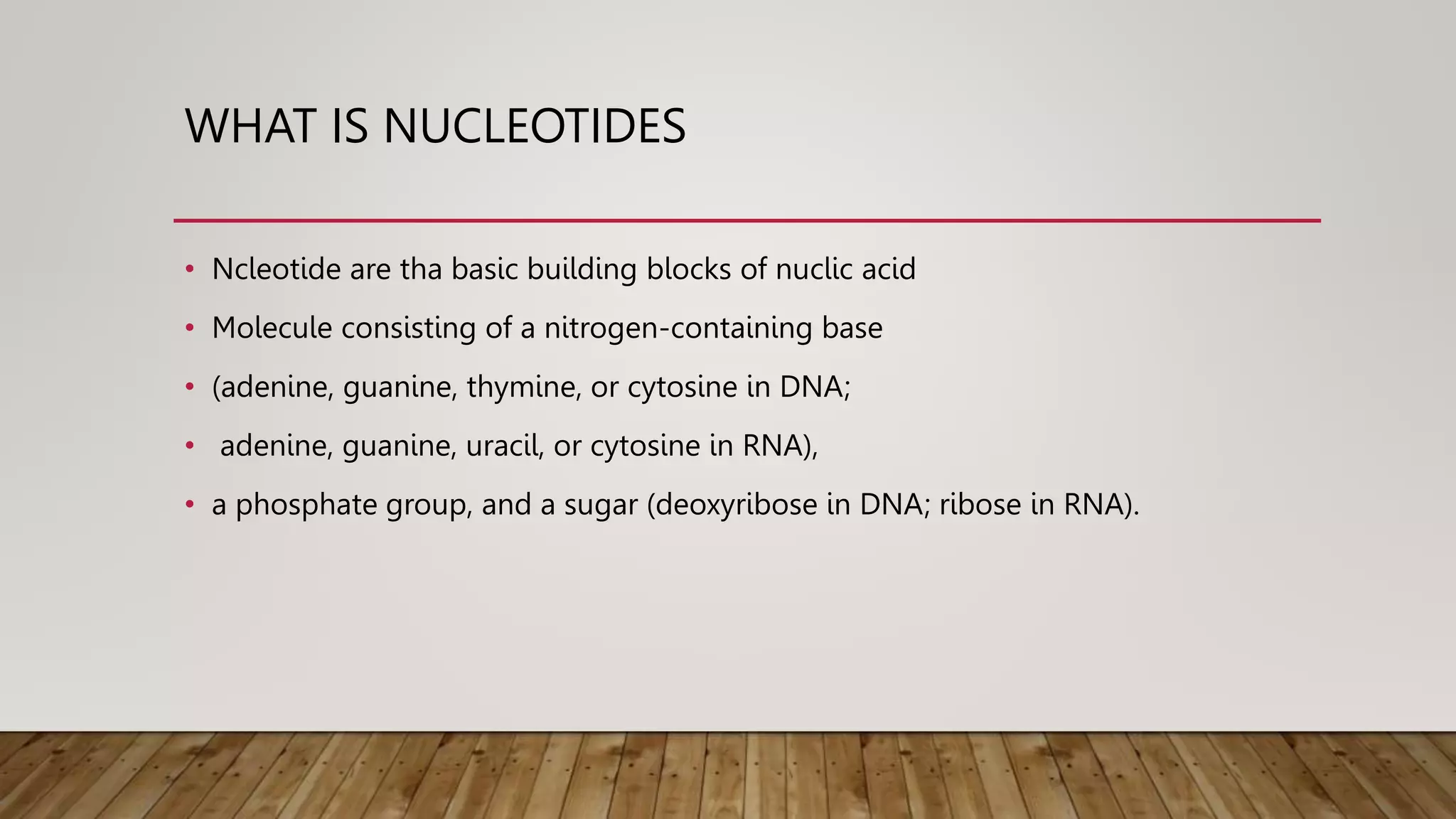 WHAT IS NUCLEOTIDES

• Ncleotide are tha basic building blocks of nuclic acid
• Molecule consisting of a nitrogen-containing base
• (adenine, guanine, thymine, or cytosine in DNA;
• adenine, guanine, uracil, or cytosine in RNA),
• a phosphate group, and a sugar (deoxyribose in DNA; ribose in RNA).